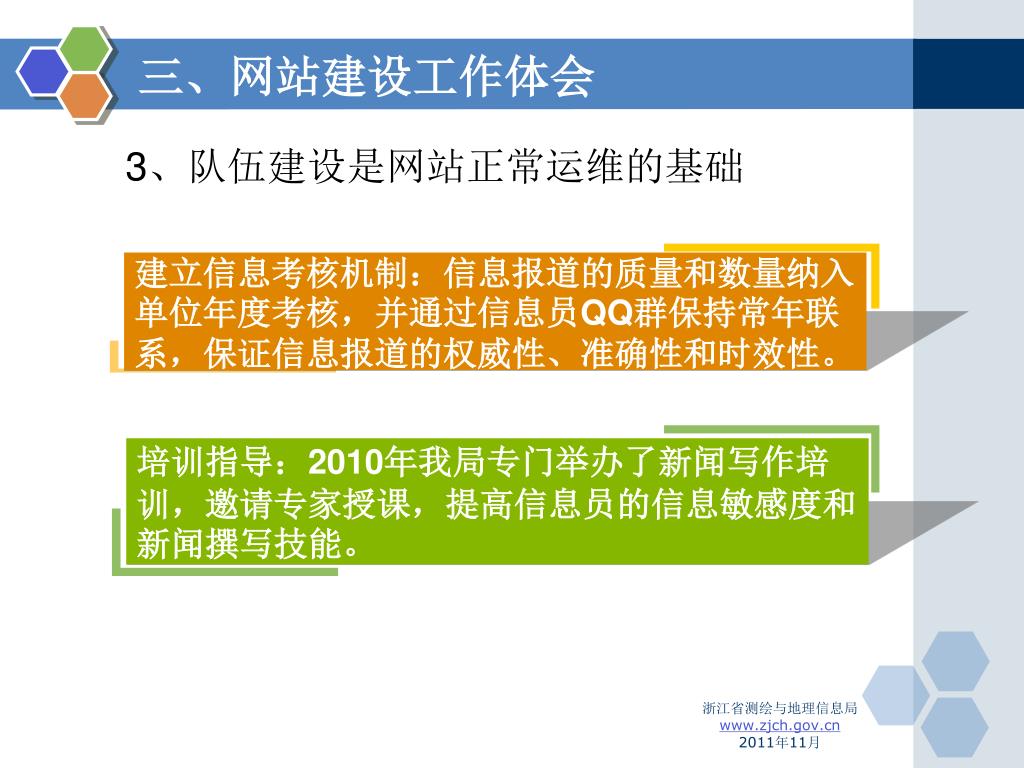 三、网站建设工作体会

3、队伍建设是网站正常运维的基础

建立信息考核机制：信息报道的质量和数量纳入单位年度考核，并通过信息员QQ群保持常年联系，保证信息报道的权威性、准确性和时效性。

培训指导：2010年我局专门举办了新闻写作培训，邀请专家授课，提高信息员的信息敏感度和新闻撰写技能。

浙江省测绘与地理信息局
www.zjch.gov.cn
2011年11月